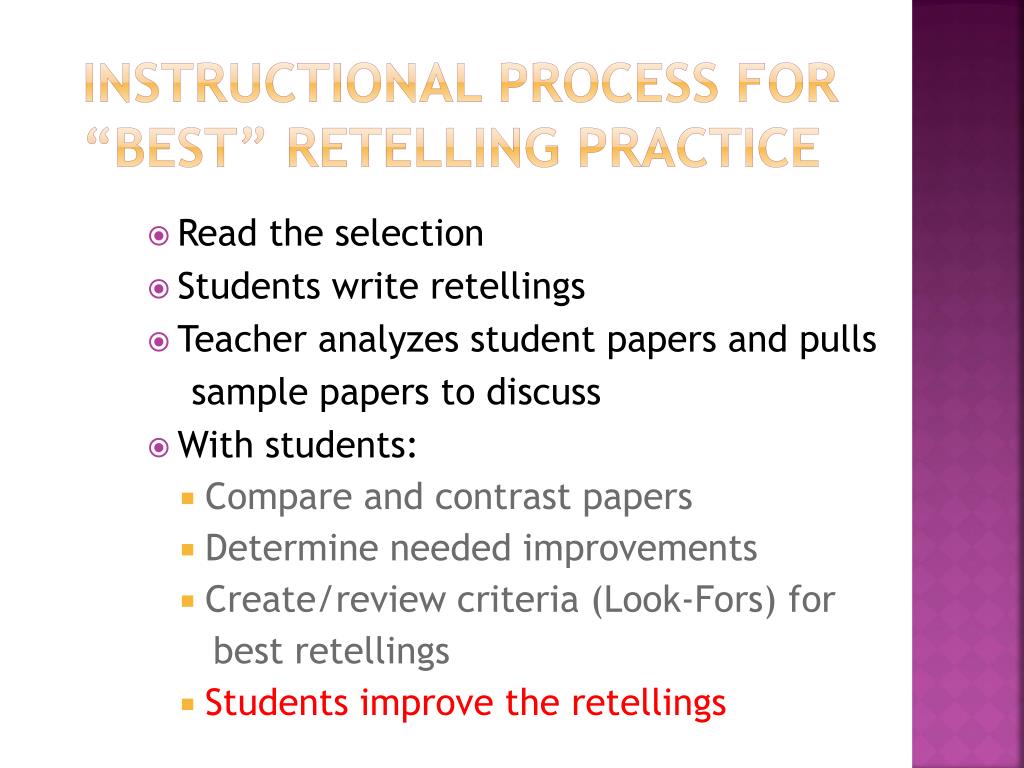 INSTRUCTIONAL PROCESS FOR "BEST" RETELLING PRACTICE

Read the selection
Students write retellings
Teacher analyzes student papers and pulls sample papers to discuss
With students:
Compare and contrast papers
Determine needed improvements
Create/review criteria (Look-Fors) for best retellings
Students improve the retellings